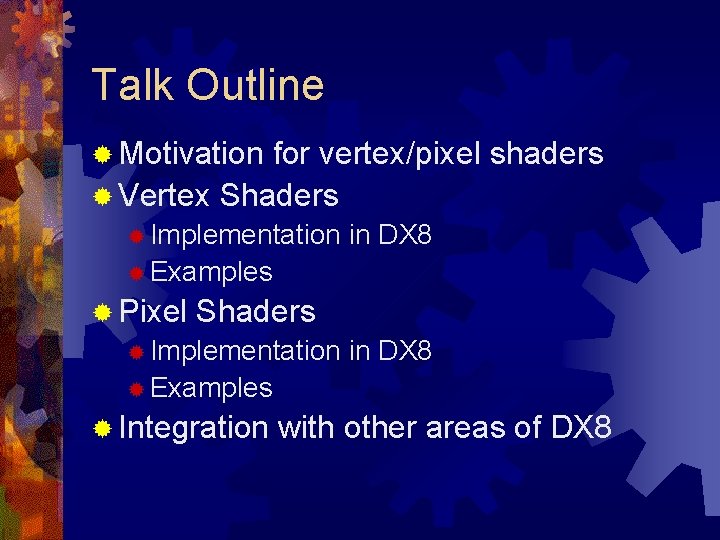 Talk Outline

Motivation for vertex/pixel shaders
Vertex Shaders
Implementation in DX8
Examples
Pixel Shaders
Implementation in DX8
Examples
Integration with other areas of DX8